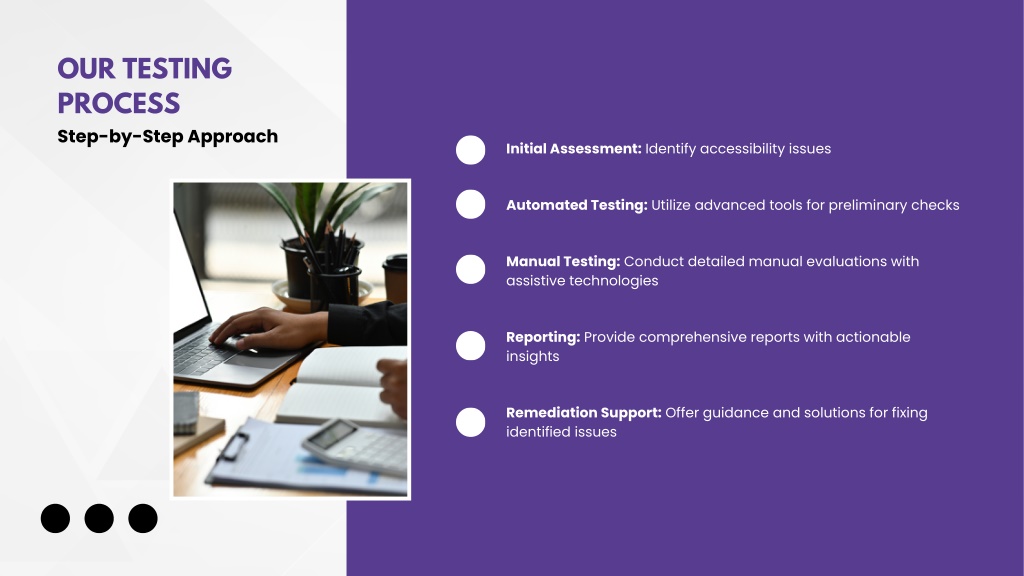 OUR TESTING PROCESS

Step-by-Step Approach

Initial Assessment: Identify accessibility issues

Automated Testing: Utilize advanced tools for preliminary checks

Manual Testing: Conduct detailed manual evaluations with assistive technologies

Reporting: Provide comprehensive reports with actionable insights

Remediation Support: Offer guidance and solutions for fixing identified issues